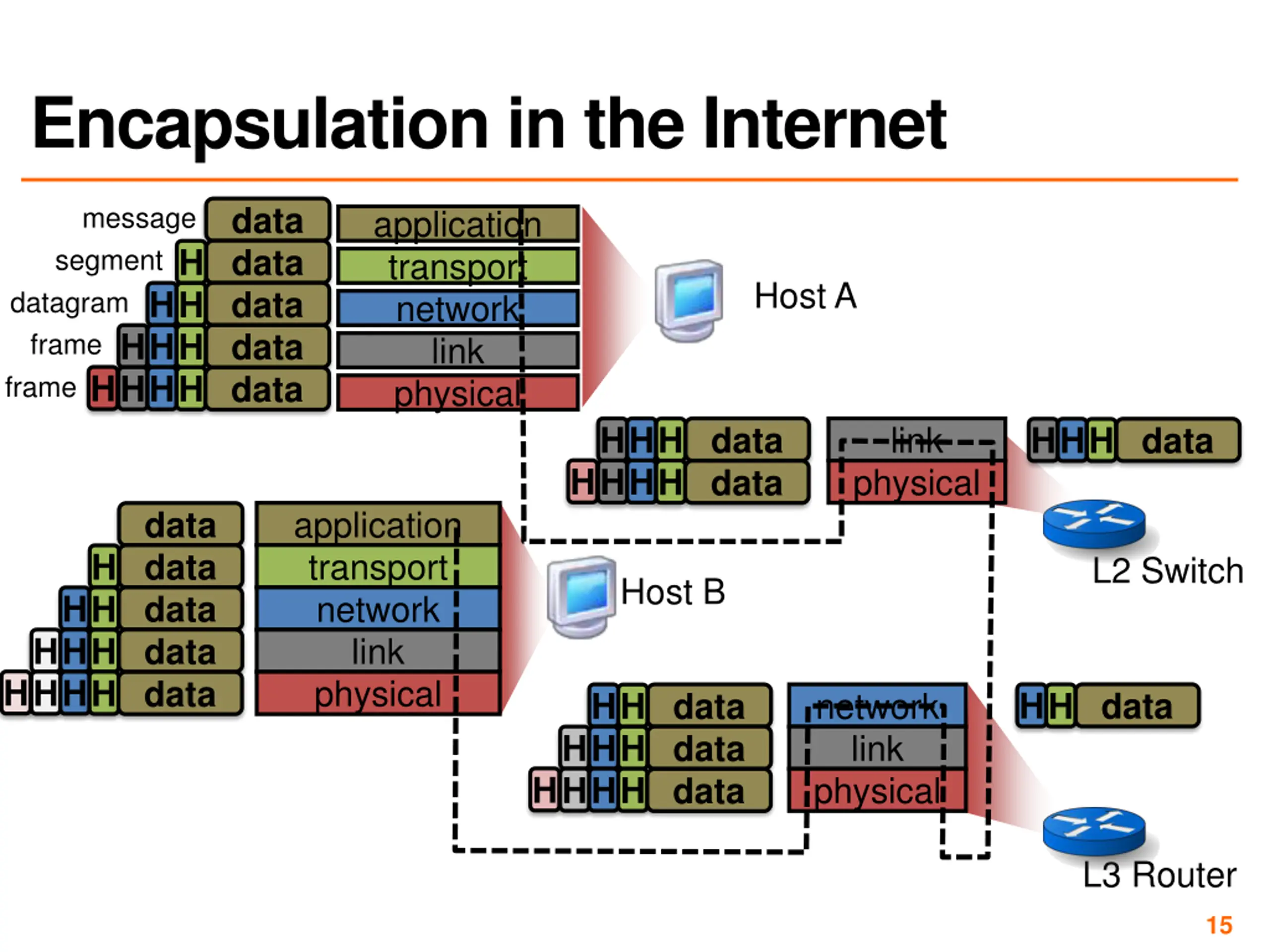 Encapsulation in the Internet

message data
segment H data
datagram H H data
frame H H H data
frame H H H H data

application
transport
network
link
physical

Host A

H H H data
H H H H data

link
physical

H H H data

L2 Switch

data
H data
H H data
H H H data
H H H H data

application
transport
network
link
physical

Host B

H H data
H H H data
H H H H data

network
link
physical

H H data

L3 Router

15